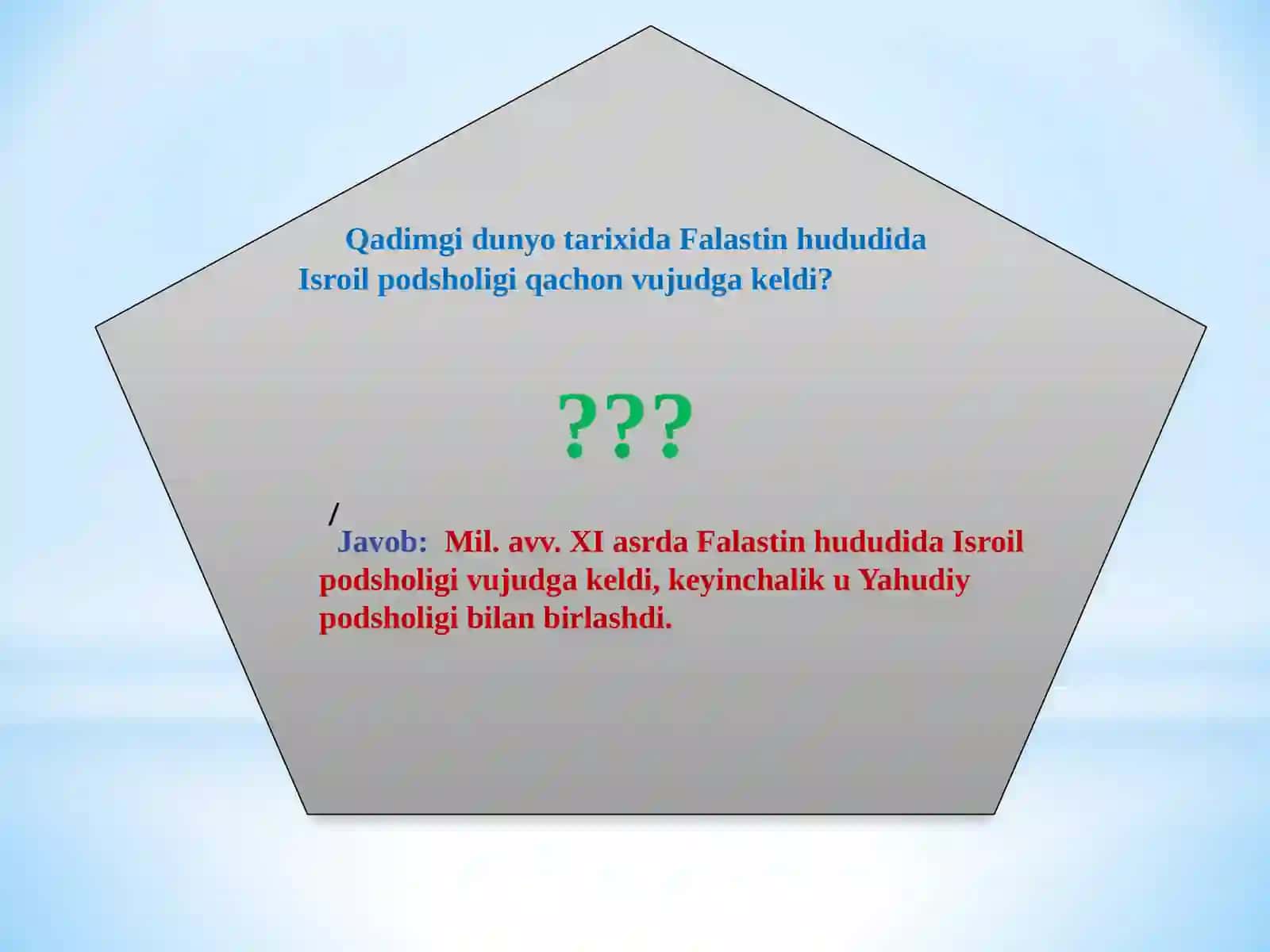 Qadimgi dunyo tarixida Falastin hududida Isroil podsholigi qachon vujudga keldi?

???

/

Javob: Mil. avv. XI asrda Falastin hududida Isroil podsholigi vujudga keldi, keyinchalik u Yahudiy podsholigi bilan birlashdi.